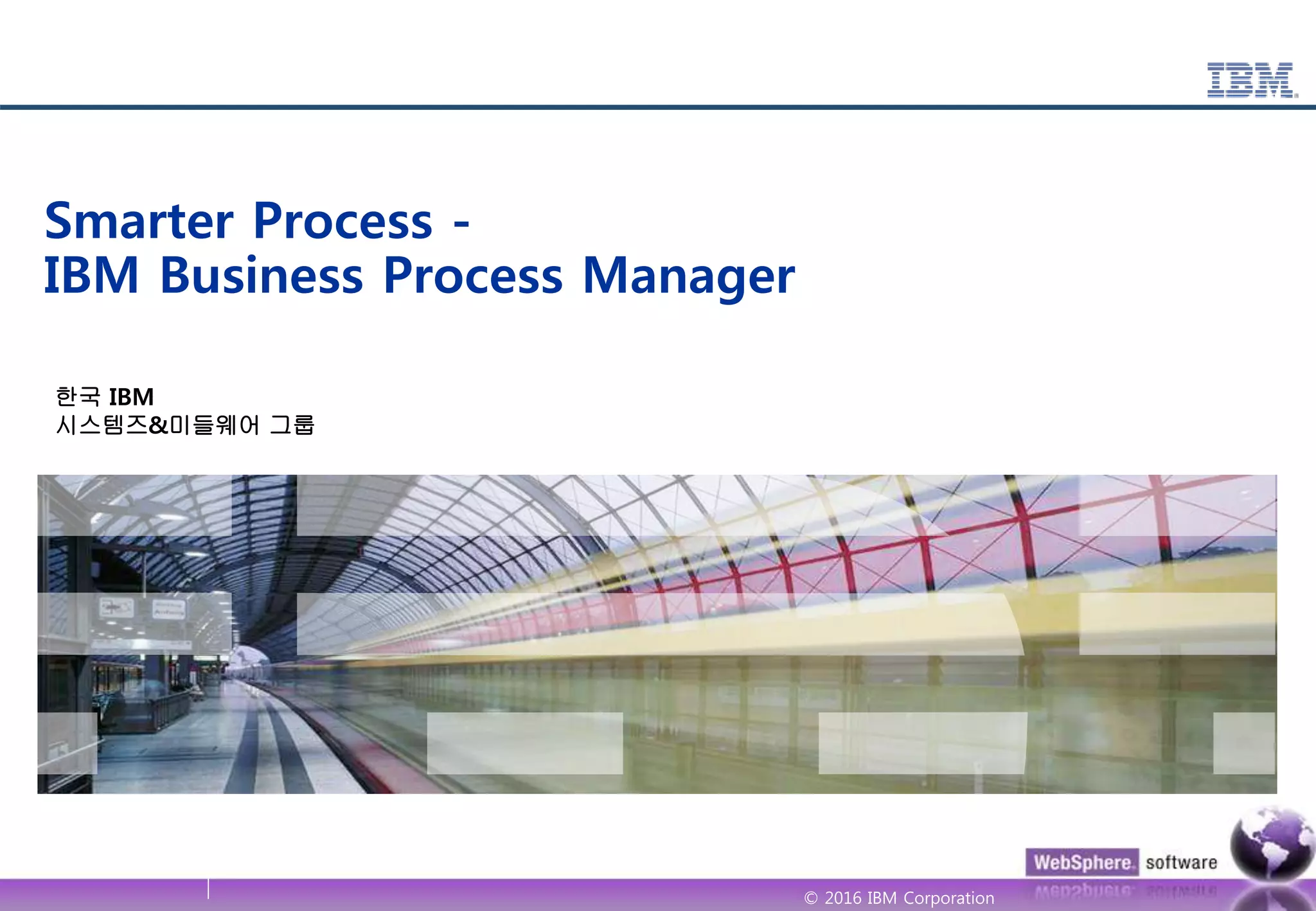 IBM

Smarter Process -
IBM Business Process Manager

한국 IBM
시스템즈&미들웨어 그룹

WebSphere. software

© 2016 IBM Corporation